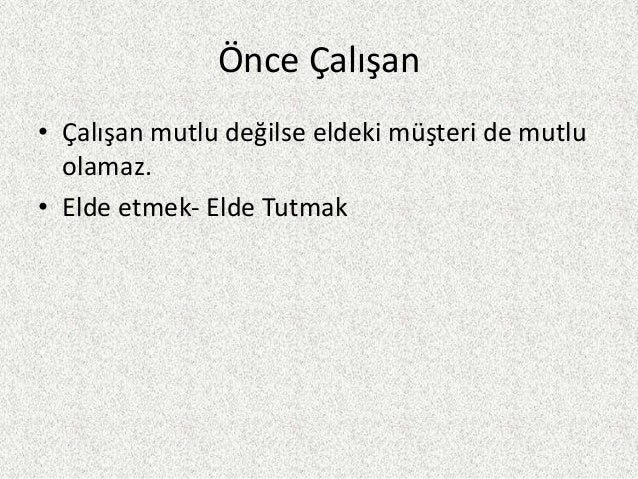 Önce Çalışan

• Çalışan mutlu değilse eldeki müşteri de mutlu olamaz.
• Elde etmek- Elde Tutmak